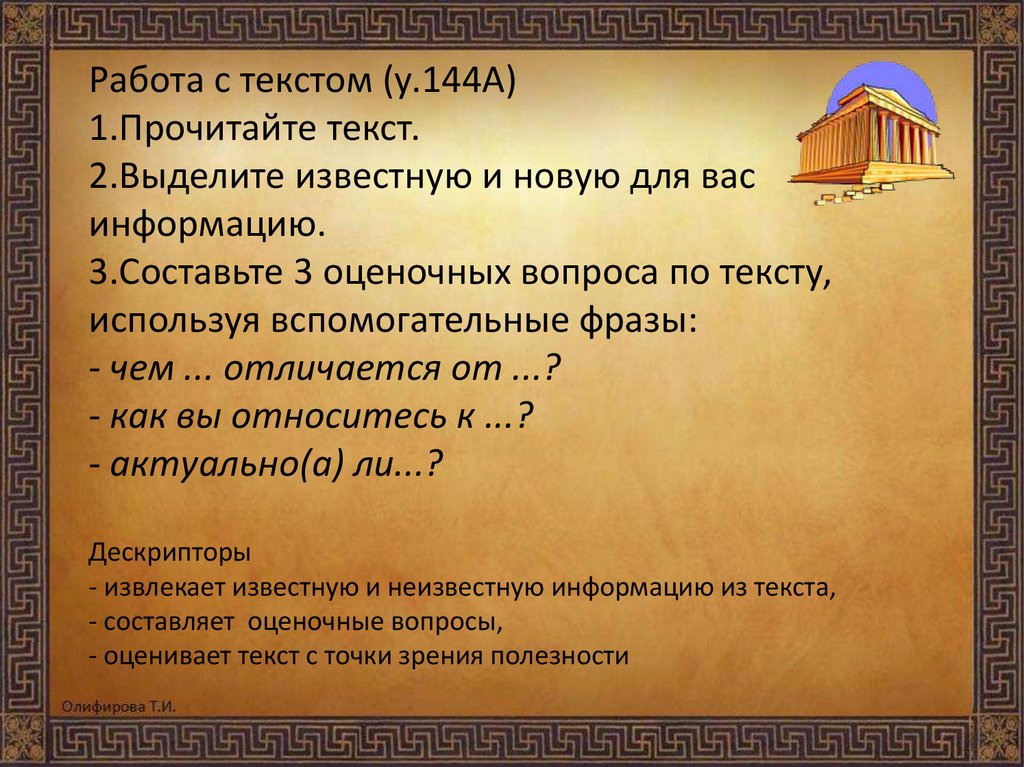 Работа с текстом (у.144А)
1.Прочитайте текст.
2.Выделите известную и новую для вас информацию.
3.Составьте 3 оценочных вопроса по тексту, используя вспомогательные фразы:
- чем ... отличается от ...?
- как вы относитесь к ...?
- актуально(а) ли...?

Дескрипторы
- извлекает известную и неизвестную информацию из текста,
- составляет оценочные вопросы,
- оценивает текст с точки зрения полезности

Олифирова Т.И.